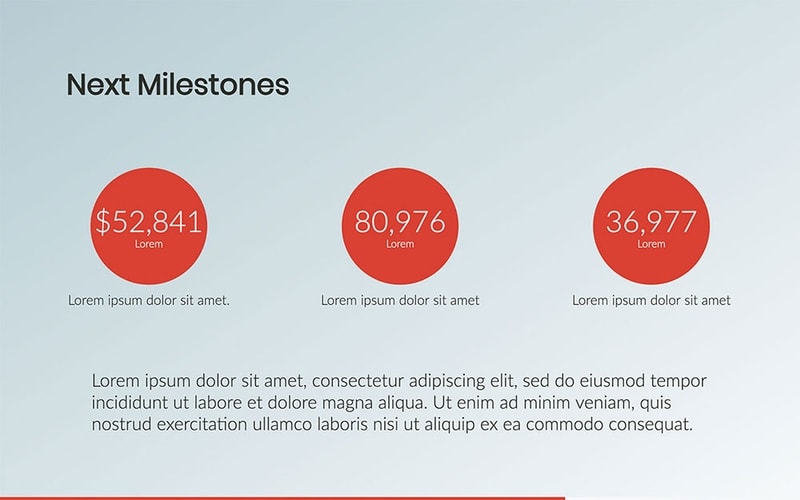 Next Milestones

$52,841
Lorem

Lorem ipsum dolor sit amet.

80,976
Lorem

Lorem ipsum dolor sit amet

36,977
Lorem

Lorem ipsum dolor sit amet

Lorem ipsum dolor sit amet, consectetur adipiscing elit, sed do eiusmod tempor incididunt ut labore et dolore magna aliqua. Ut enim ad minim veniam, quis nostrud exercitation ullamco laboris nisi ut aliquip ex ea commodo consequat.